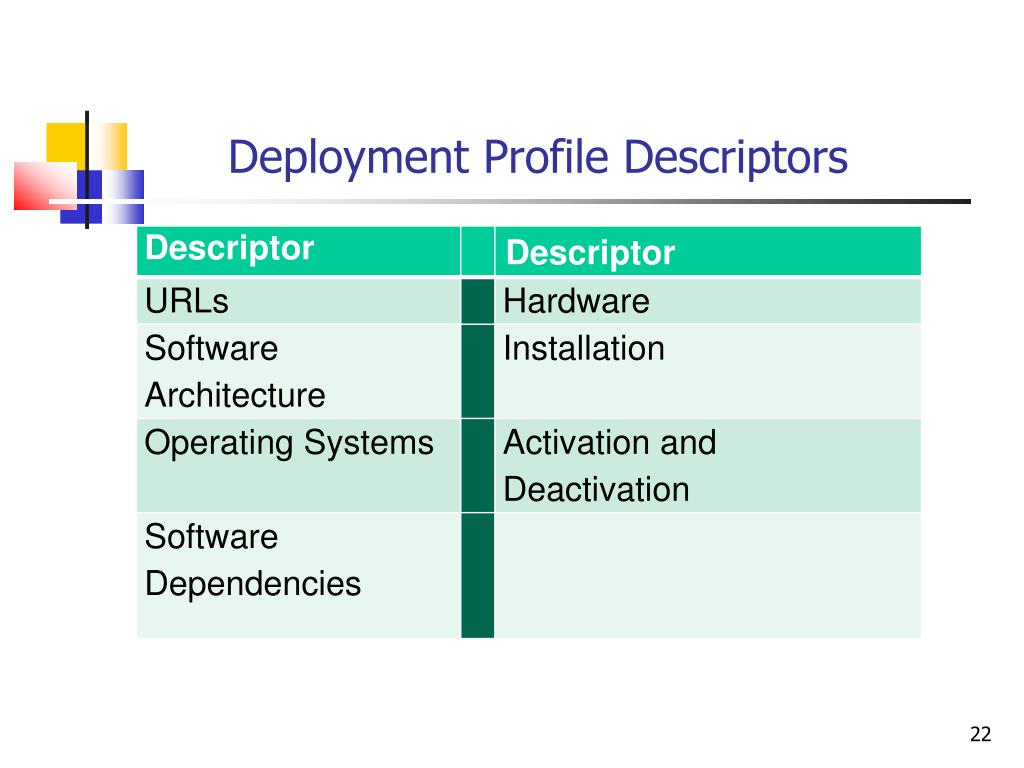 Deployment Profile Descriptors

| Descriptor | | Descriptor |
|---|---|---|
| URLs | | Hardware |
| Software Architecture | | Installation |
| Operating Systems | | Activation and Deactivation |
| Software Dependencies | | |

22